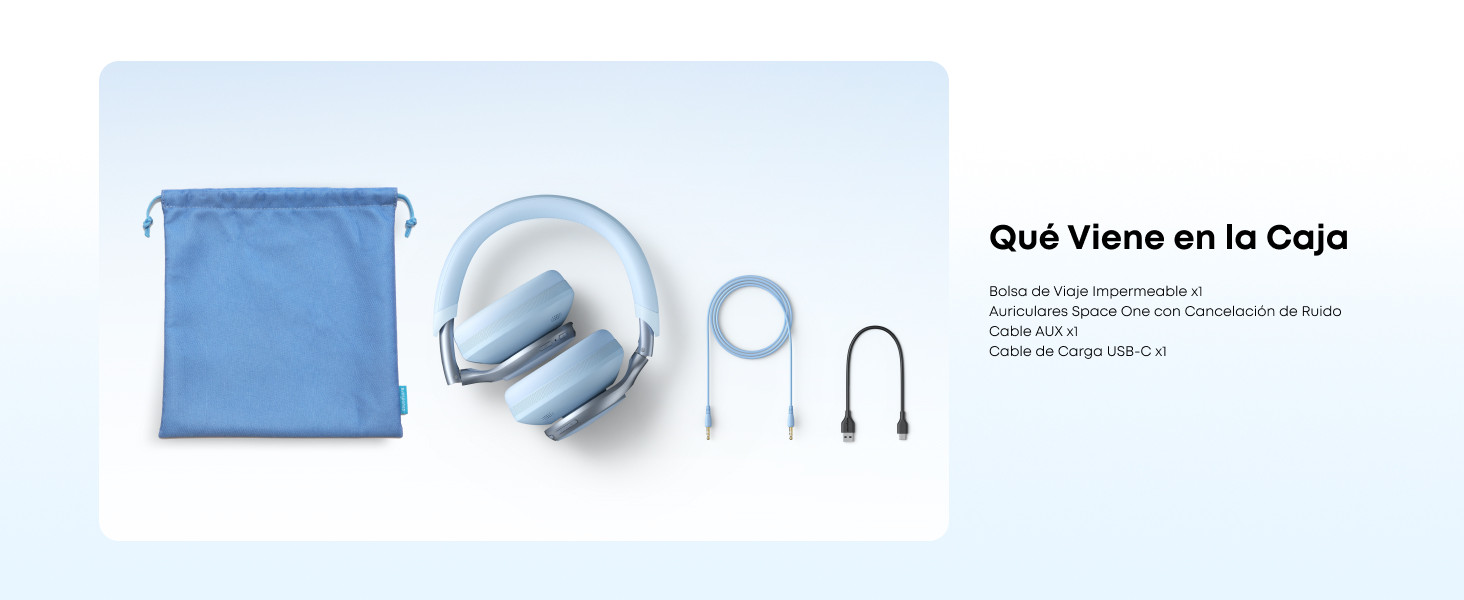 Qué Viene en la Caja

Bolsa de Viaje Impermeable x1
Auriculares Space One con Cancelación de Ruido
Cable AUX x1
Cable de Carga USB-C x1